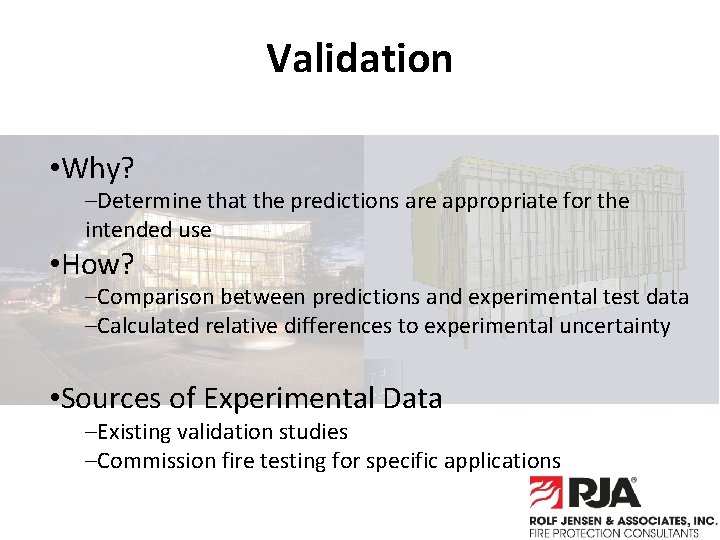 Validation

•Why?

–Determine that the predictions are appropriate for the intended use

•How?

–Comparison between predictions and experimental test data

–Calculated relative differences to experimental uncertainty

•Sources of Experimental Data

–Existing validation studies

–Commission fire testing for specific applications

RJA®

ROLF JENSEN & ASSOCIATES, INC.
FIRE PROTECTION CONSULTANTS